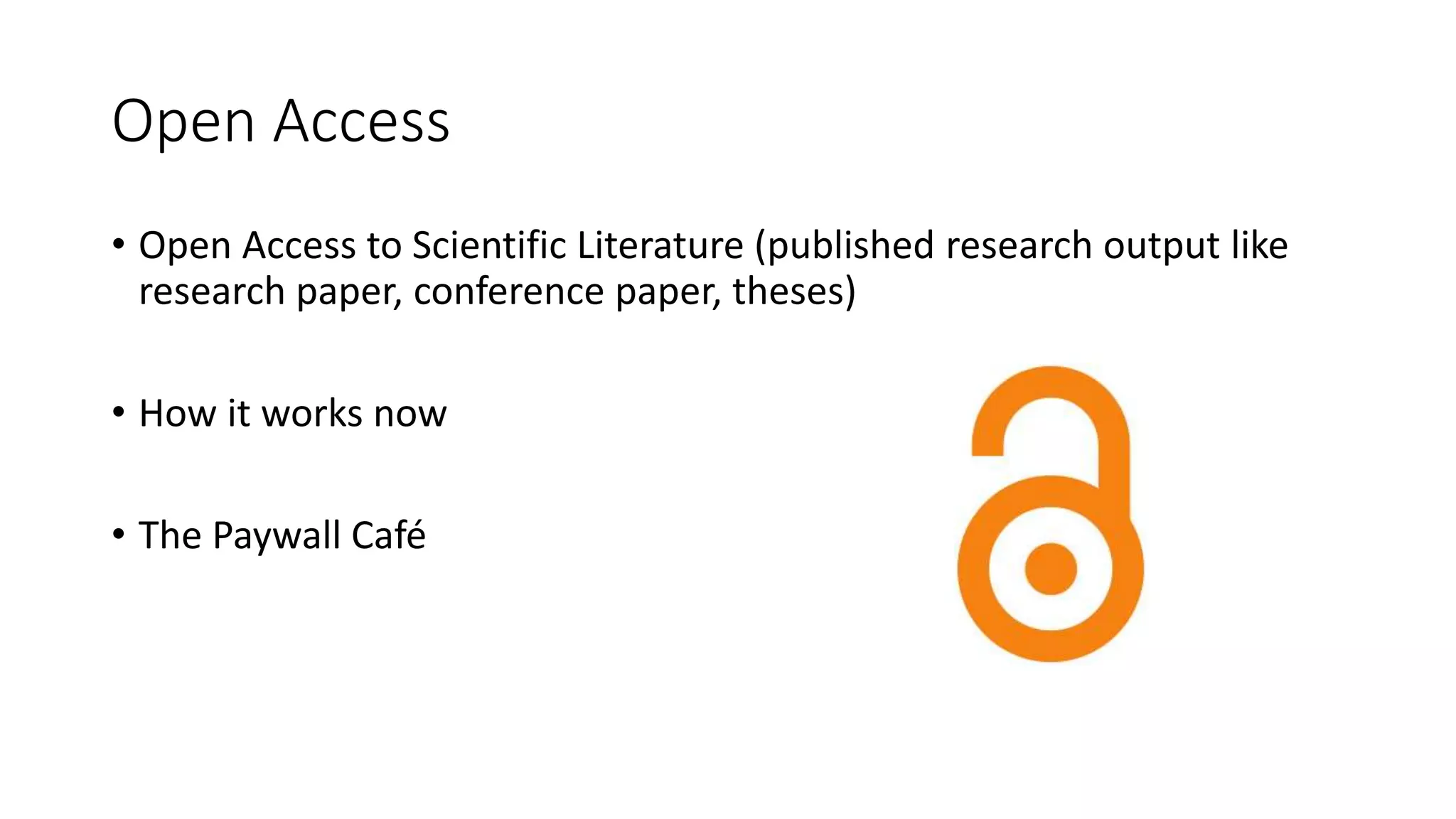 Open Access

• Open Access to Scientific Literature (published research output like research paper, conference paper, theses)

• How it works now

• The Paywall Café